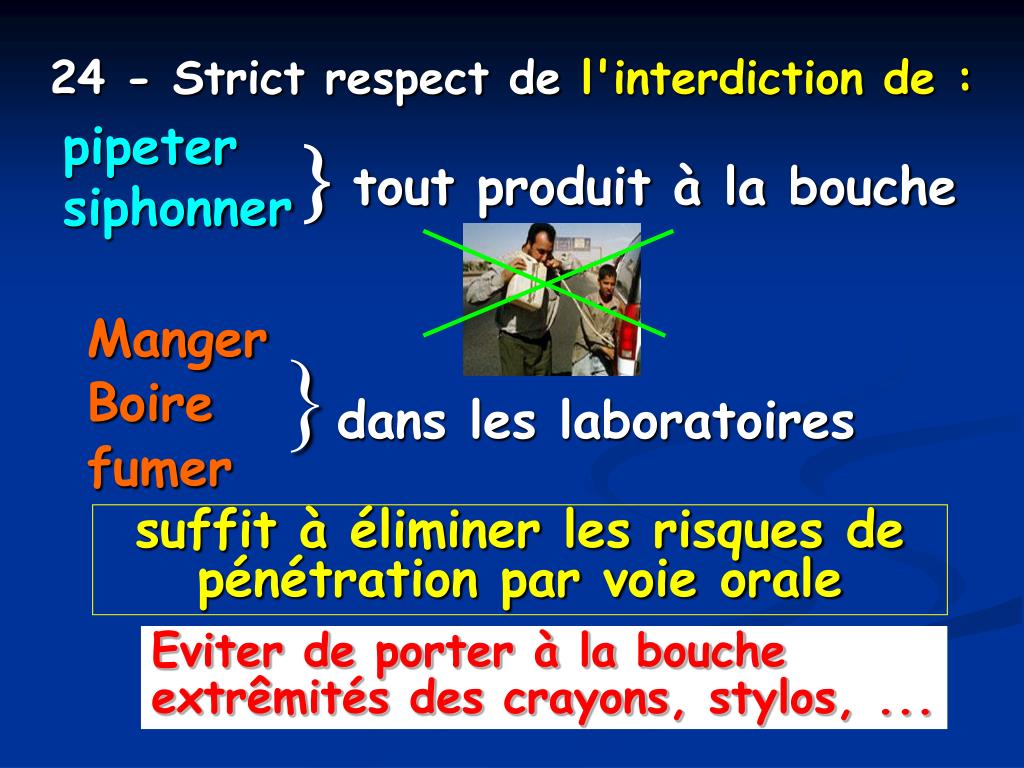 24 - Strict respect de l'interdiction de :

pipeter
siphonner } tout produit à la bouche

Manger
Boire
fumer } dans les laboratoires

suffit à éliminer les risques de pénétration par voie orale

Eviter de porter à la bouche extrêmités des crayons, stylos, ...